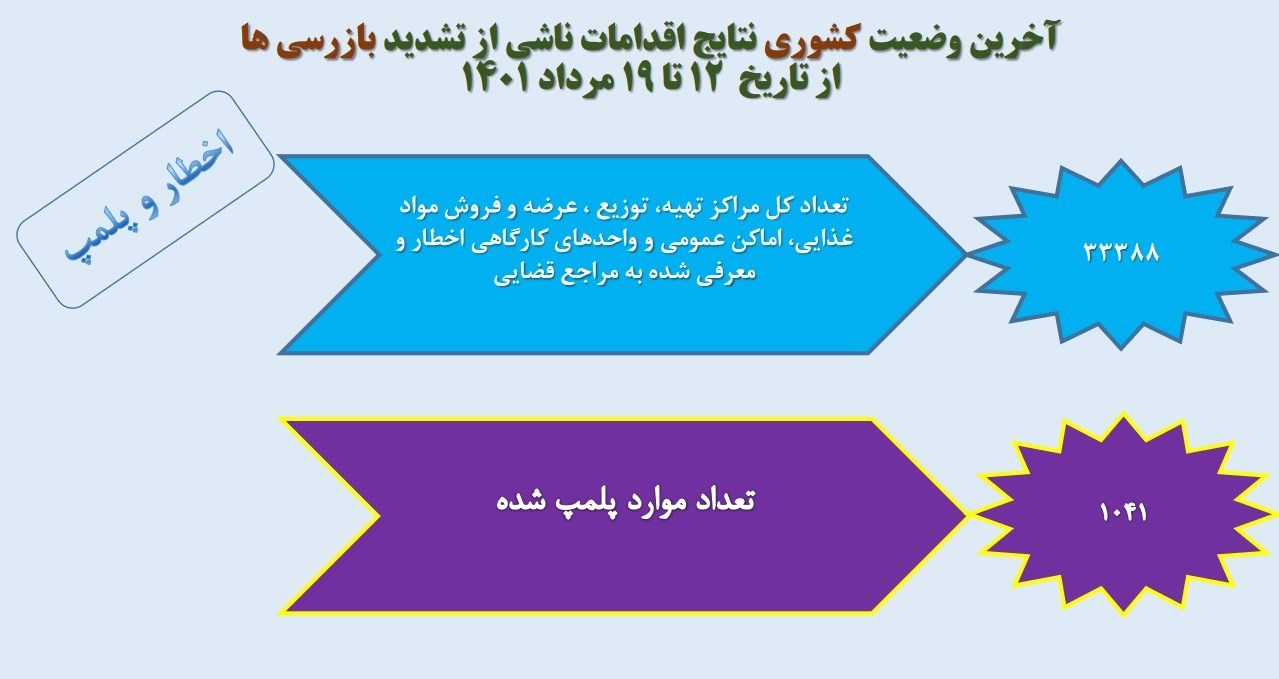 آخرین وضعیت کشوری نتایج اقدامات ناشی از تشدید بازرسی ها
از تاریخ ۱۲ تا ۱۹ مرداد ۱۴۰۱

اخطار و پلمپ

تعداد کل مراکز تهیه، توزیع ، عرضه و فروش مواد غذایی، اماکن عمومی و واحدهای کارگاهی اخطار و معرفی شده به مراجع قضایی

۳۳۳۸۸

تعداد موارد پلمپ شده

۱۰۴۱